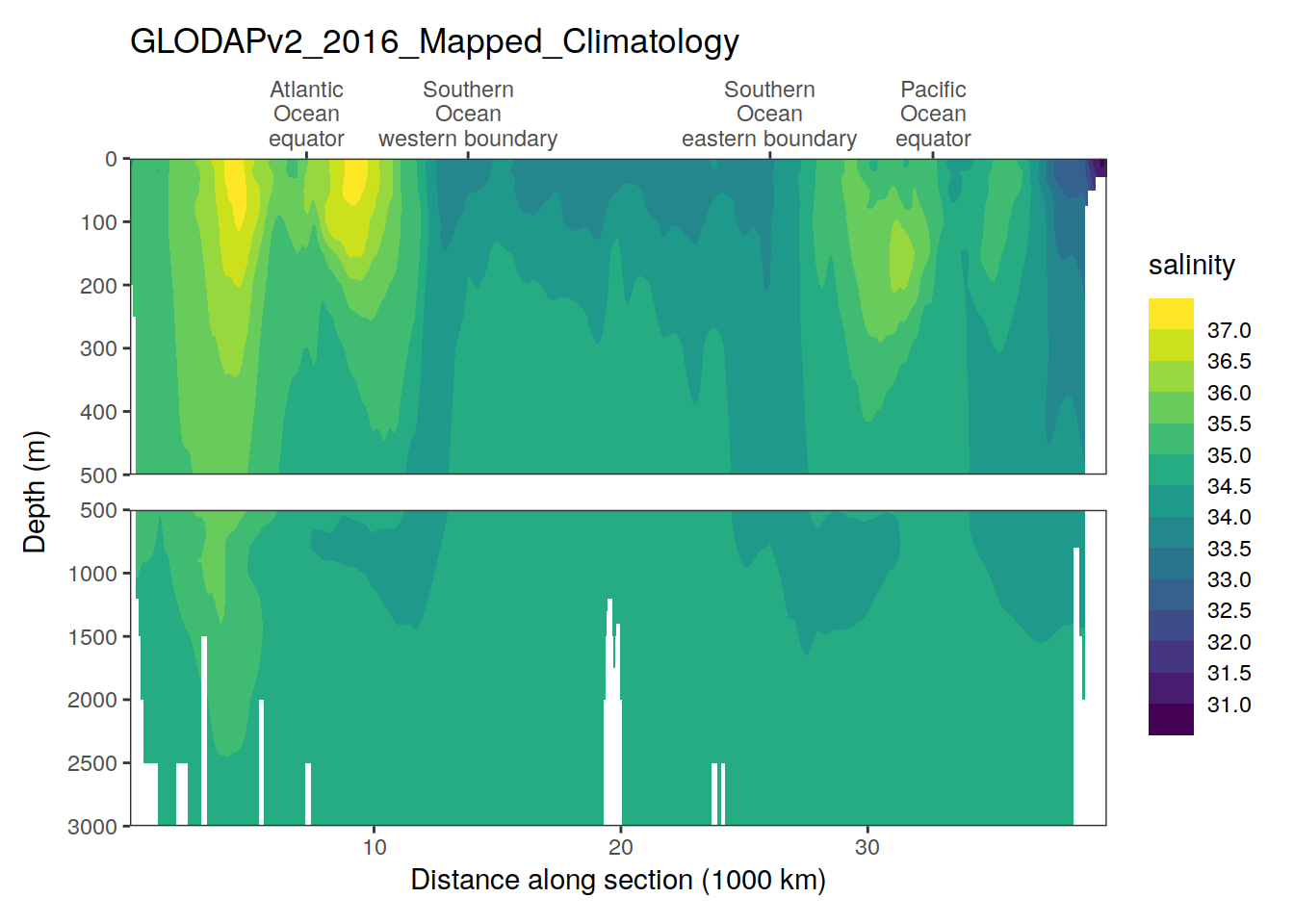 GLODAPv2_2016_Mapped_Climatology

Atlantic Ocean equator

Southern Ocean western boundary

Southern Ocean eastern boundary

Pacific Ocean equator

0
100
200
300
400
500

500
1000
1500
2000
2500
3000

Depth (m)

10
20
30

Distance along section (1000 km)

salinity

37.0
36.5
36.0
35.5
35.0
34.5
34.0
33.5
33.0
32.5
32.0
31.5
31.0